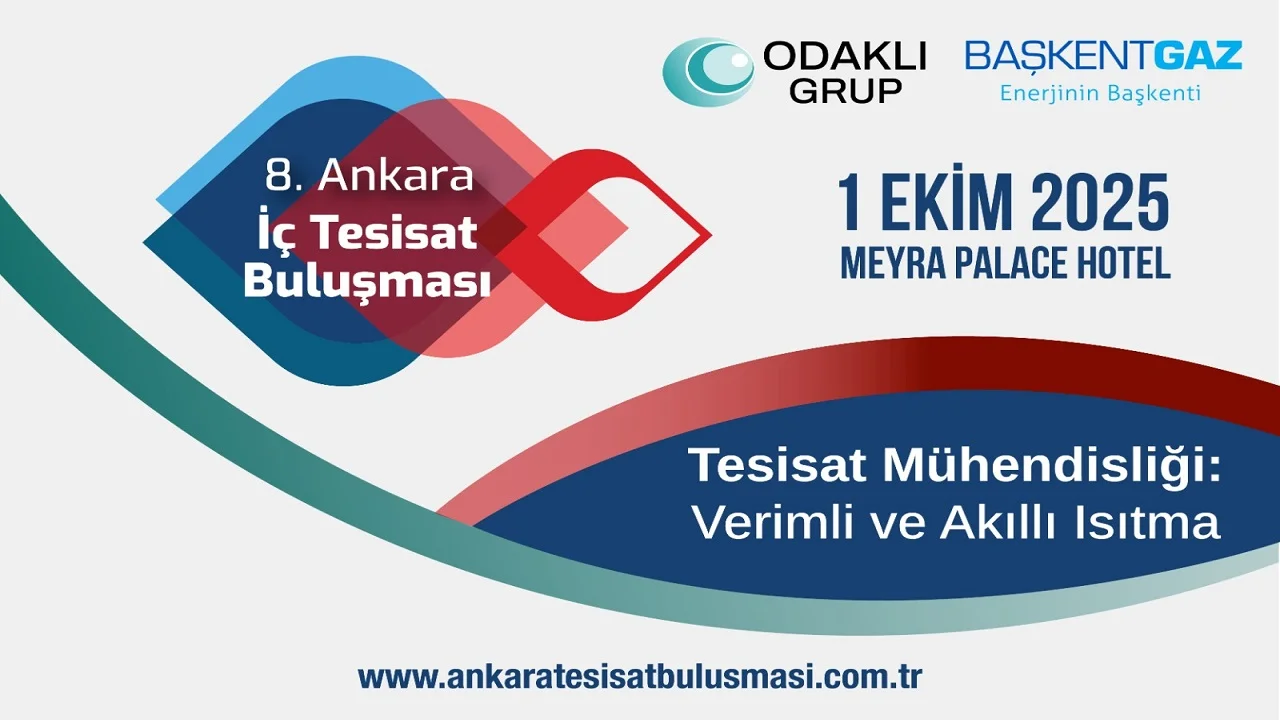 ODAKLI GRUP

BAŞKENTGAZ
Enerjinin Başkenti

8. Ankara
İç Tesisat
Buluşması

1 EKİM 2025
MEYRA PALACE HOTEL

Tesisat Mühendisliği:
Verimli ve Akıllı Isıtma

www.ankaratesisatbulusmasi.com.tr